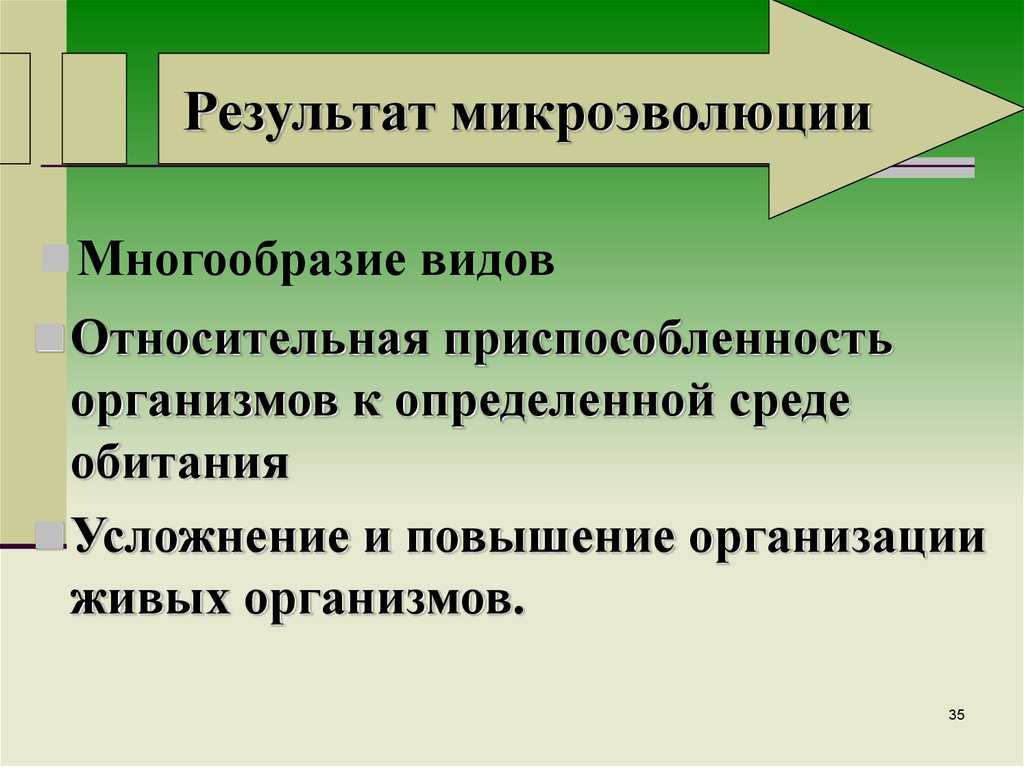 Результат микроэволюции

Многообразие видов

Относительная приспособленность организмов к определенной среде обитания

Усложнение и повышение организации живых организмов.

35